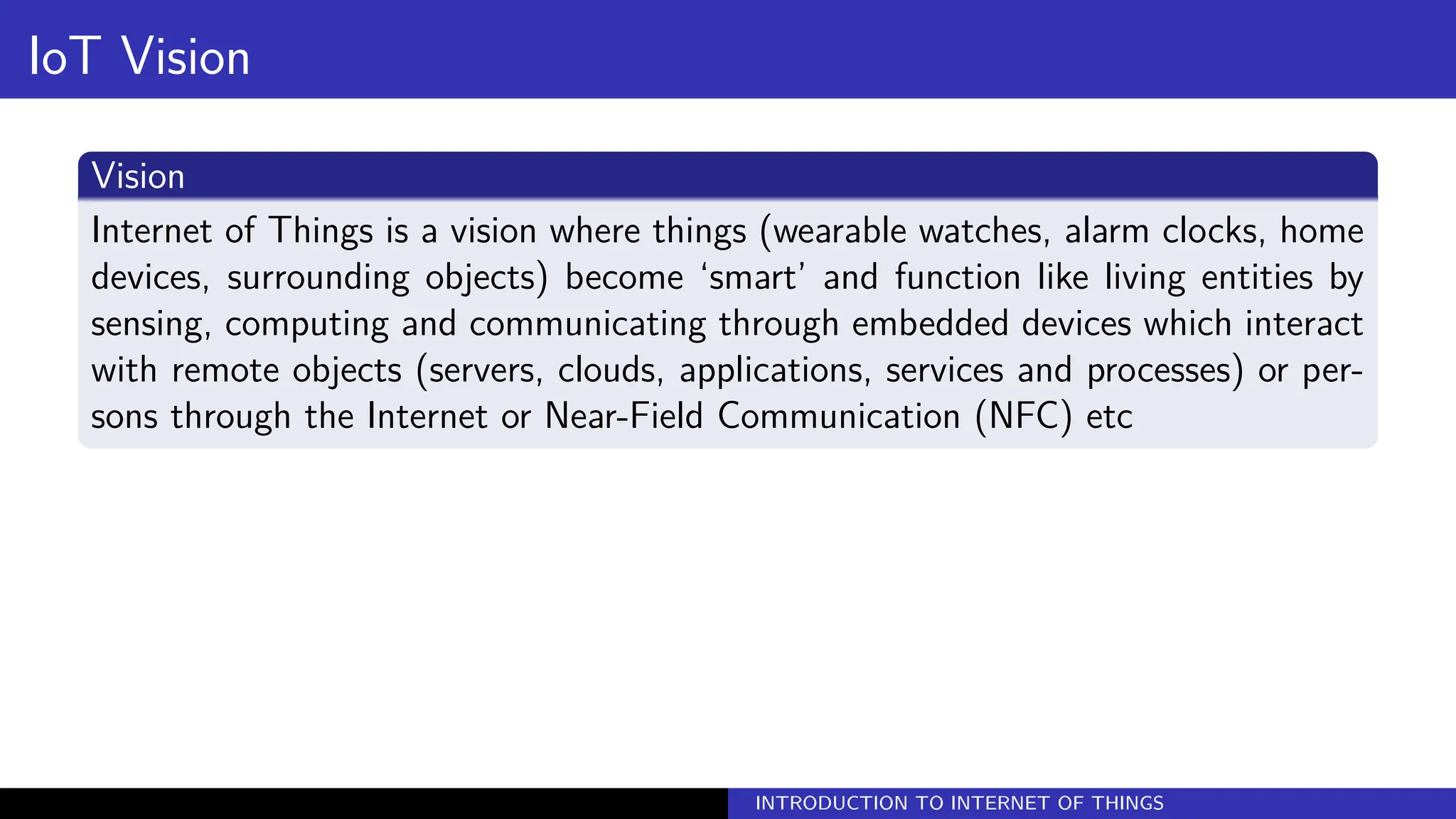 IoT Vision

Vision

Internet of Things is a vision where things (wearable watches, alarm clocks, home devices, surrounding objects) become ‘smart’ and function like living entities by sensing, computing and communicating through embedded devices which interact with remote objects (servers, clouds, applications, services and processes) or persons through the Internet or Near-Field Communication (NFC) etc

INTRODUCTION TO INTERNET OF THINGS